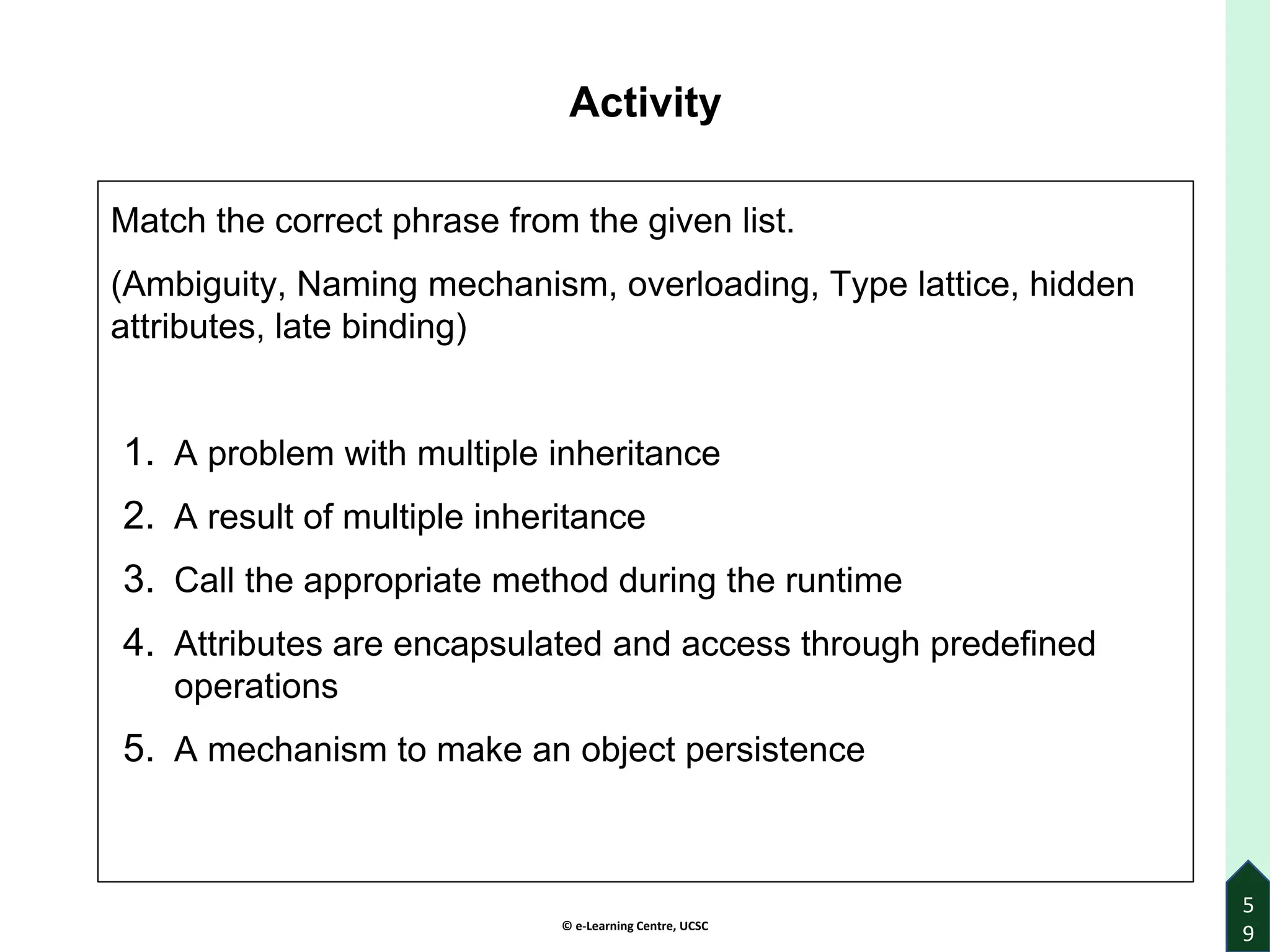 Activity

Match the correct phrase from the given list.

(Ambiguity, Naming mechanism, overloading, Type lattice, hidden attributes, late binding)

1. A problem with multiple inheritance
2. A result of multiple inheritance
3. Call the appropriate method during the runtime
4. Attributes are encapsulated and access through predefined operations
5. A mechanism to make an object persistence

© e-Learning Centre, UCSC

59